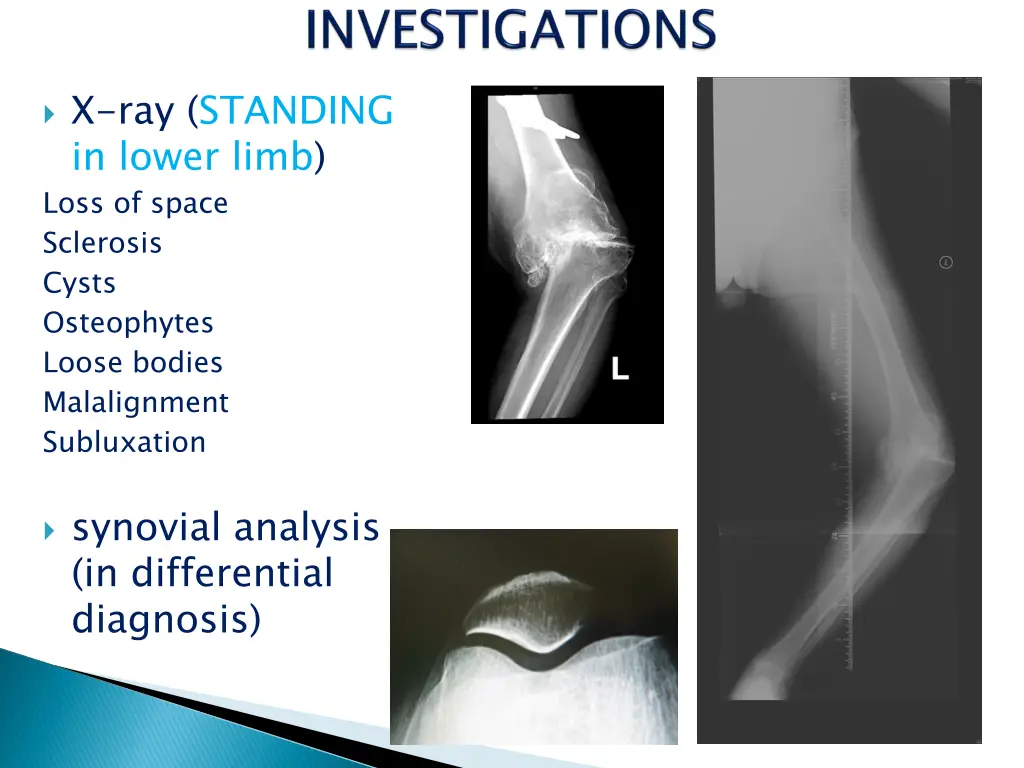 INVESTIGATIONS

X-ray (STANDING in lower limb)

Loss of space
Sclerosis
Cysts
Osteophytes
Loose bodies
Malalignment
Subluxation

synovial analysis (in differential diagnosis)

L